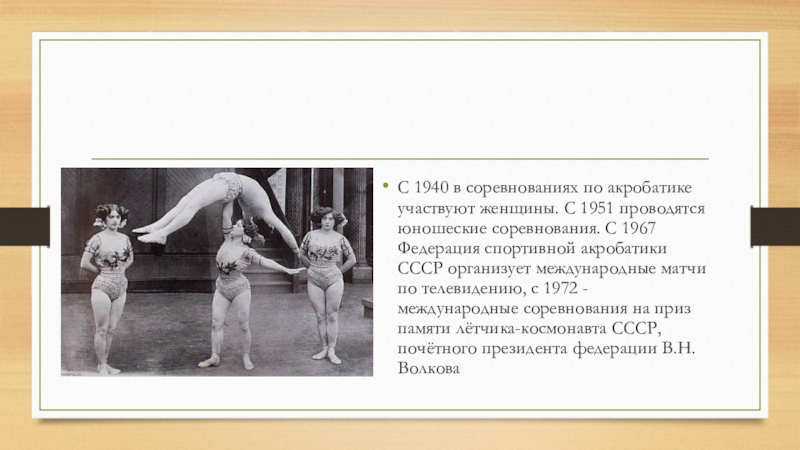 • С 1940 в соревнованиях по акробатике участвуют женщины. С 1951 проводятся юношеские соревнования. С 1967 Федерация спортивной акробатики СССР организует международные матчи по телевидению, с 1972 - международные соревнования на приз памяти лётчика-космонавта СССР, почётного президента федерации В.Н. Волкова